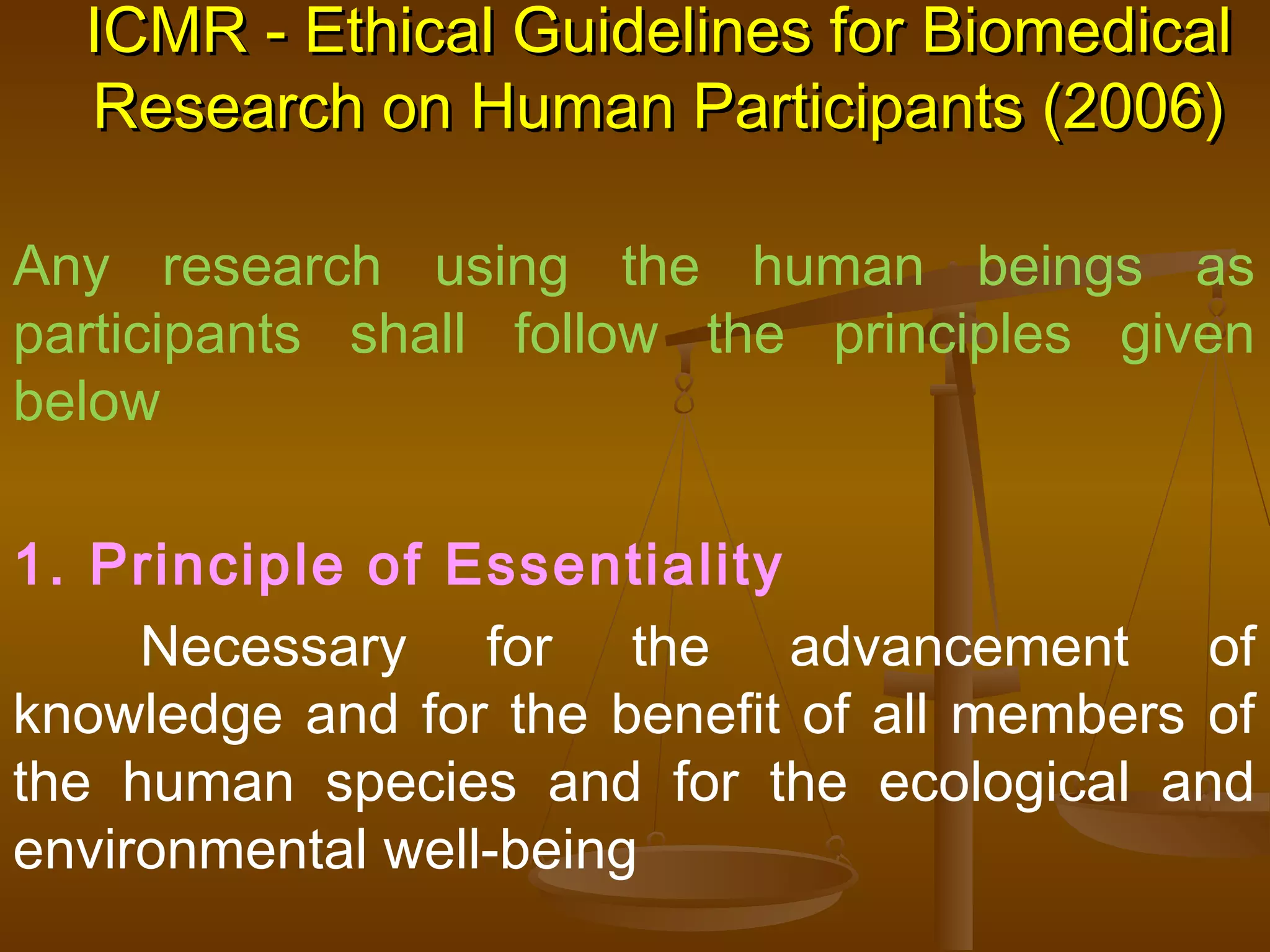 ICMR - Ethical Guidelines for Biomedical Research on Human Participants (2006)

Any research using the human beings as participants shall follow the principles given below

1. Principle of Essentiality

Necessary for the advancement of knowledge and for the benefit of all members of the human species and for the ecological and environmental well-being